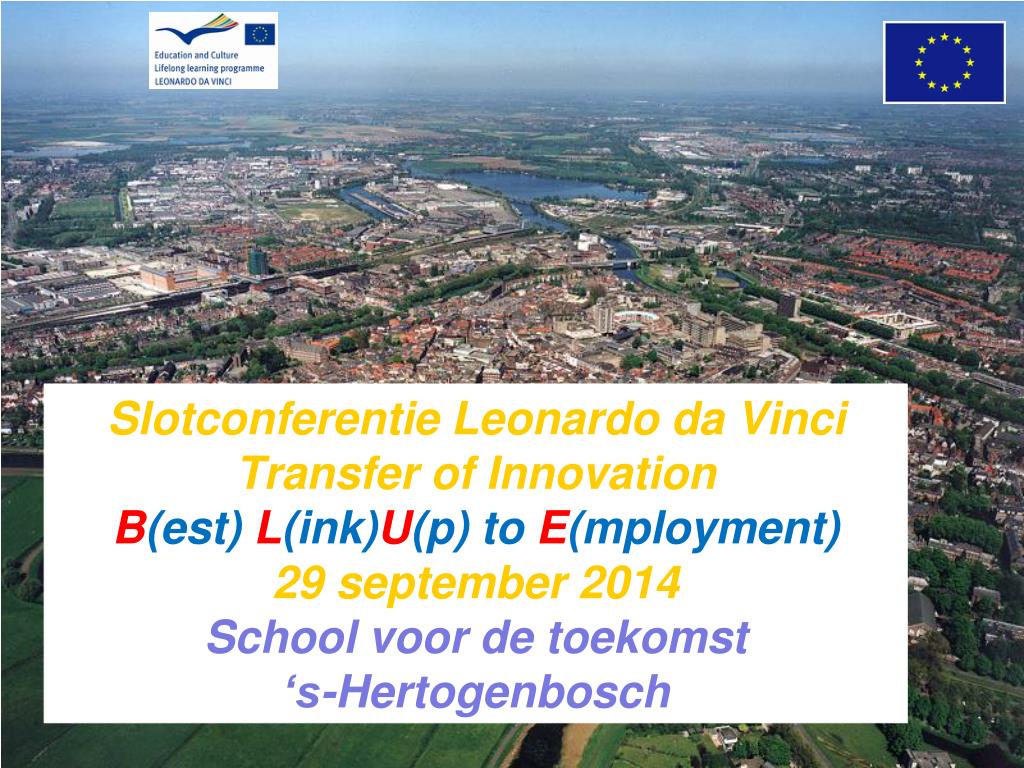 Education and Culture
Lifelong learning programme
LEONARDO DA VINCI

Slotconferentie Leonardo da Vinci
Transfer of Innovation
B(est) L(ink)U(p) to E(mployment)
29 september 2014
School voor de toekomst
‘s-Hertogenbosch